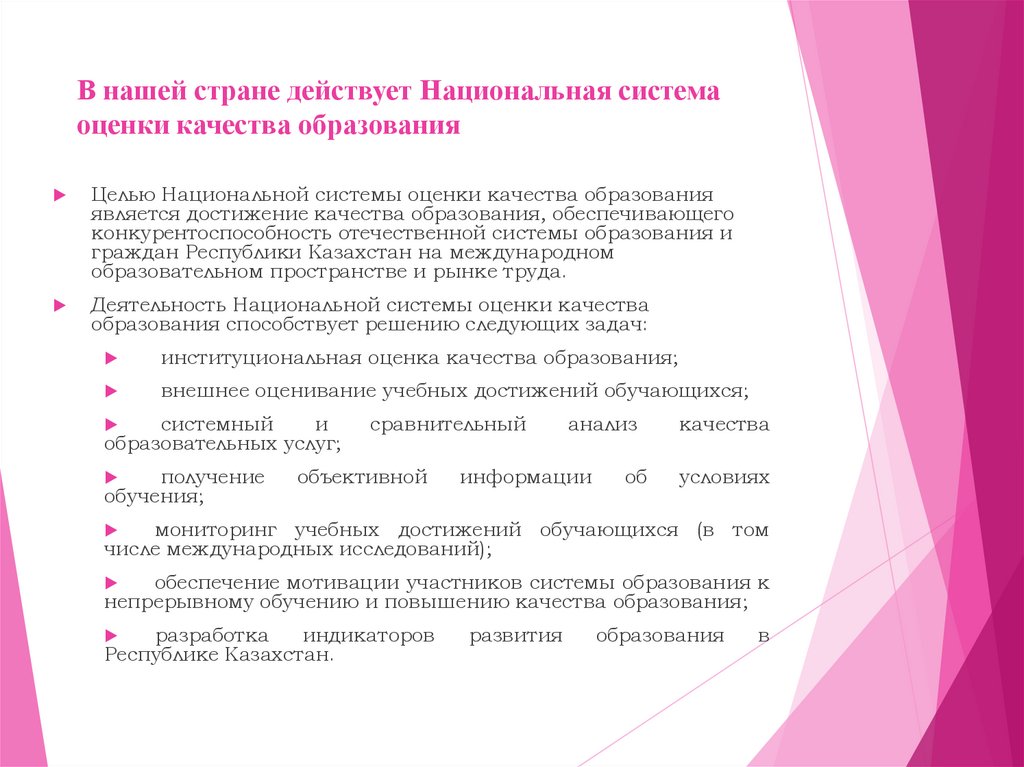 В нашей стране действует Национальная система оценки качества образования

Целью Национальной системы оценки качества образования является достижение качества образования, обеспечивающего конкурентоспособность отечественной системы образования и граждан Республики Казахстан на международном образовательном пространстве и рынке труда.

Деятельность Национальной системы оценки качества образования способствует решению следующих задач:

институциональная оценка качества образования;

внешнее оценивание учебных достижений обучающихся;

системный и сравнительный анализ качества образовательных услуг;

получение объективной информации об условиях обучения;

мониторинг учебных достижений обучающихся (в том числе международных исследований);

обеспечение мотивации участников системы образования к непрерывному обучению и повышению качества образования;

разработка индикаторов развития образования в Республике Казахстан.